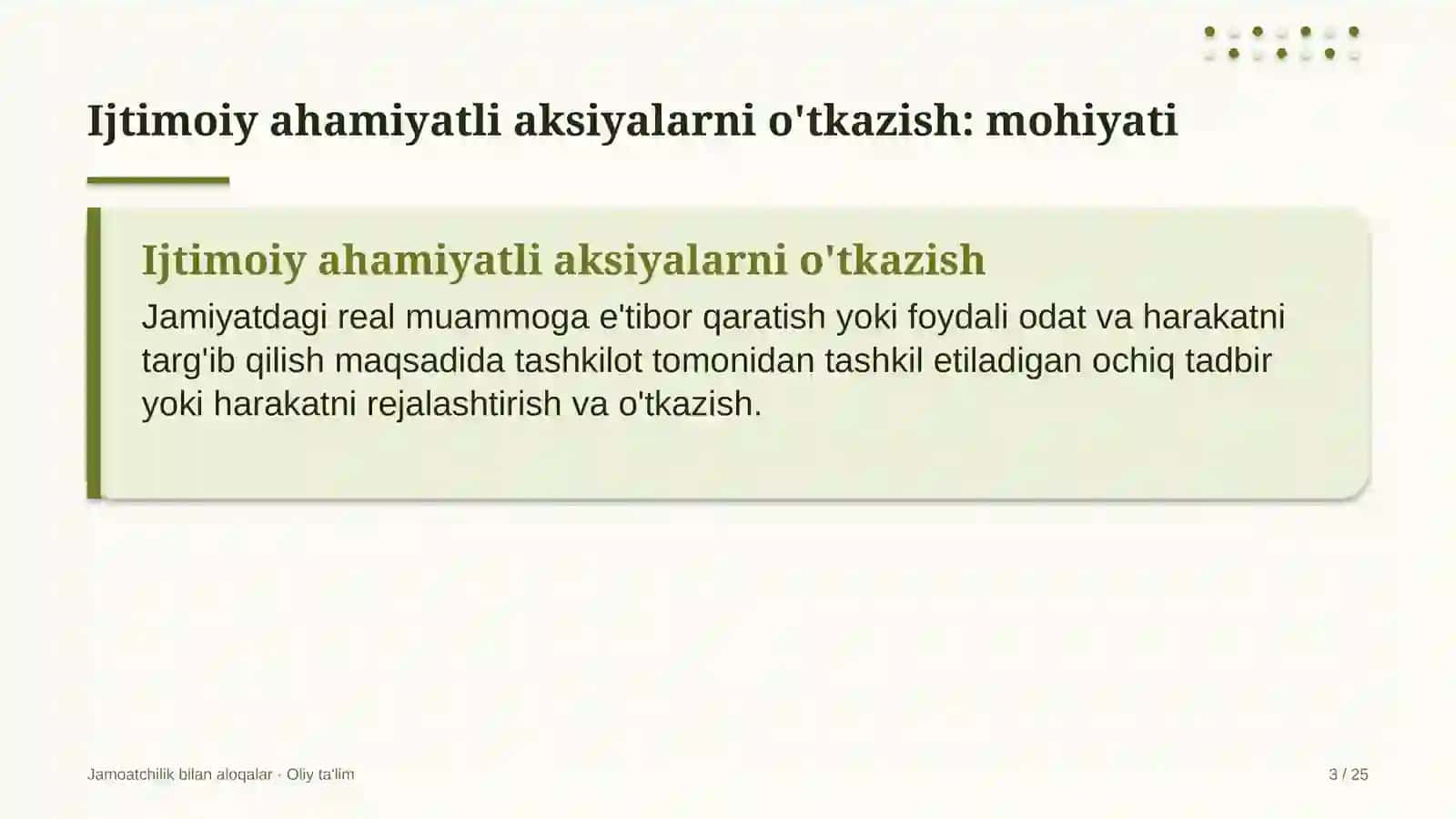 Ijtimoiy ahamiyatli aksiyalarni o'tkazish: mohiyati

Ijtimoiy ahamiyatli aksiyalarni o'tkazish

Jamiyatdagi real muammoga e'tibor qaratish yoki foydali odat va harakatni targ'ib qilish maqsadida tashkilot tomonidan tashkil etiladigan ochiq tadbir yoki harakatni rejalashtirish va o'tkazish.

Jamoatchilik bilan aloqalar · Oliy ta'lim

3 / 25